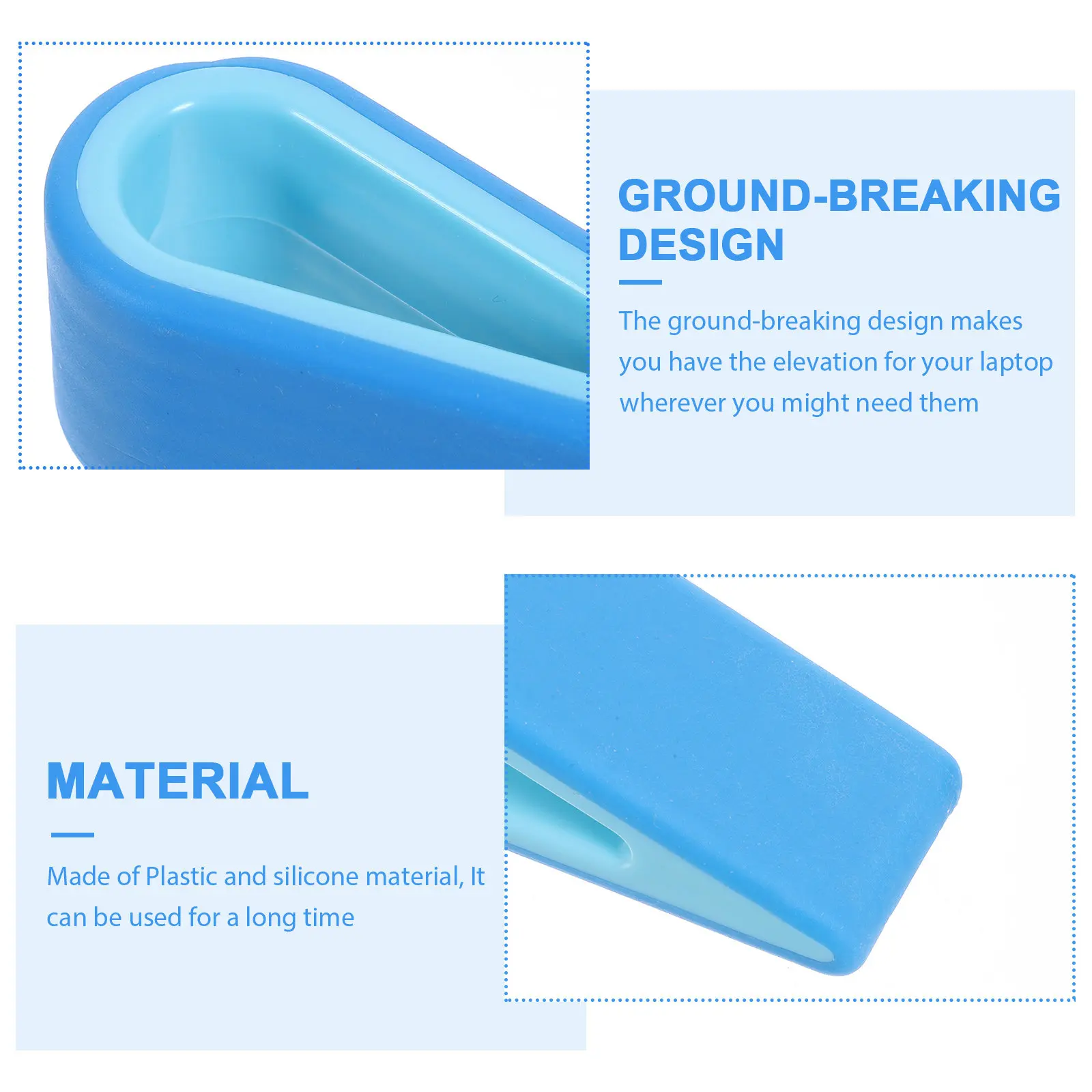 GROUND-BREAKING DESIGN

The ground-breaking design makes you have the elevation for your laptop wherever you might need them

MATERIAL

Made of Plastic and silicone material, It can be used for a long time